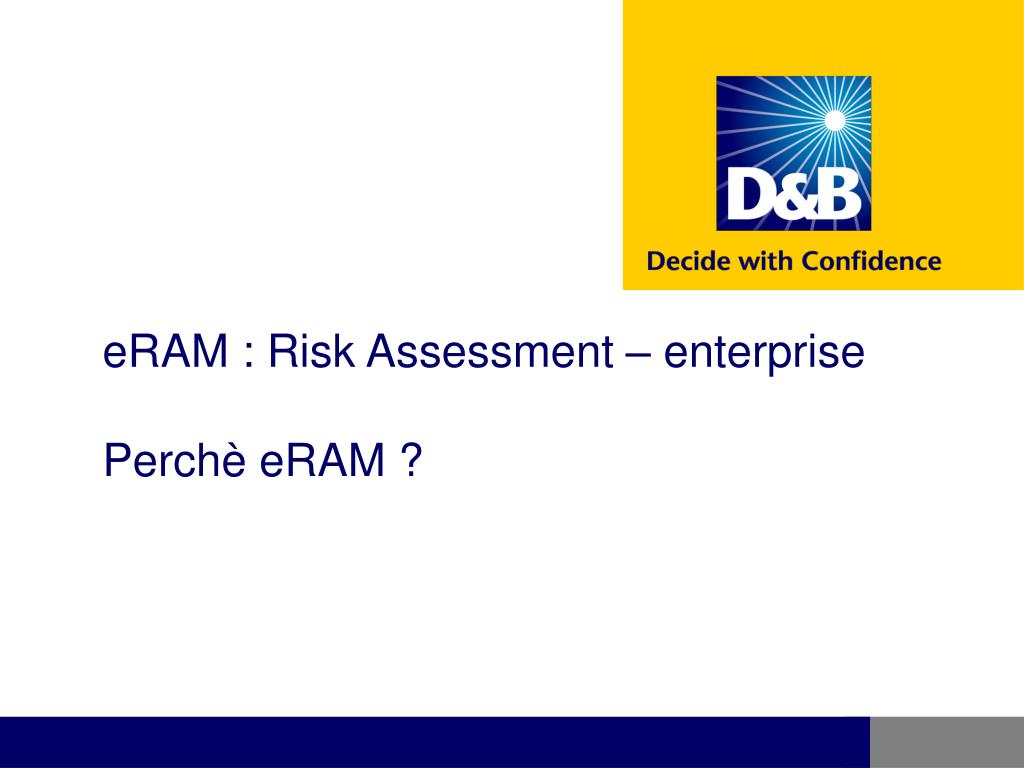 D&B
Decide with Confidence

eRAM : Risk Assessment – enterprise

Perchè eRAM ?